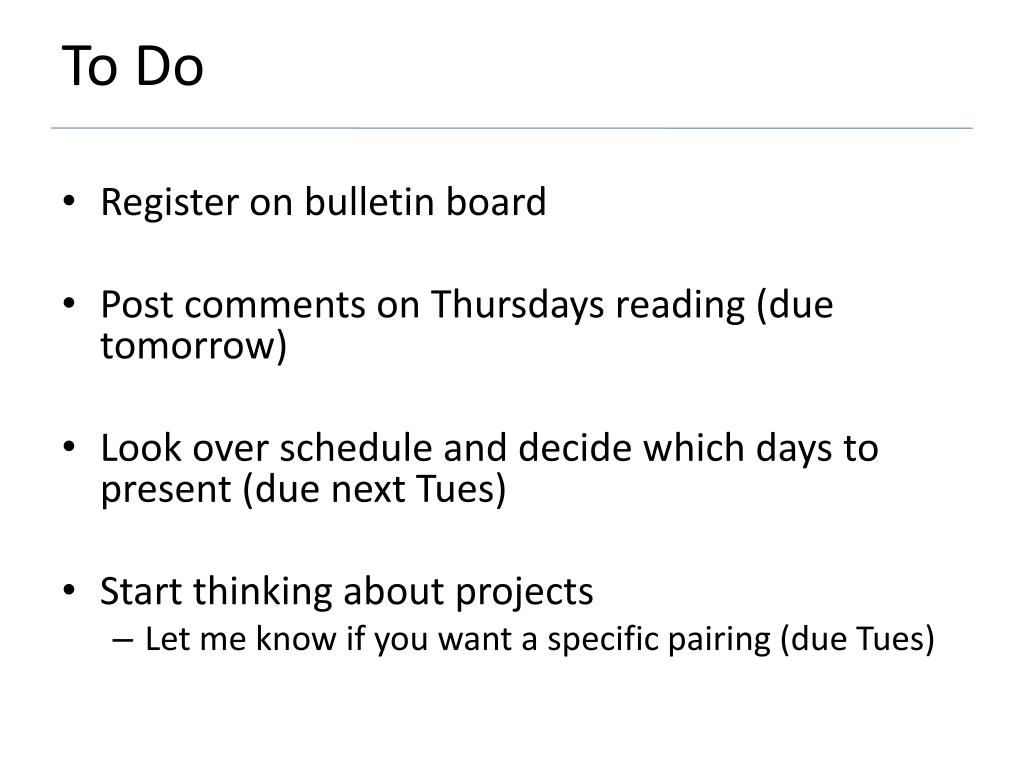 To Do

• Register on bulletin board

• Post comments on Thursdays reading (due tomorrow)

• Look over schedule and decide which days to present (due next Tues)

• Start thinking about projects
– Let me know if you want a specific pairing (due Tues)